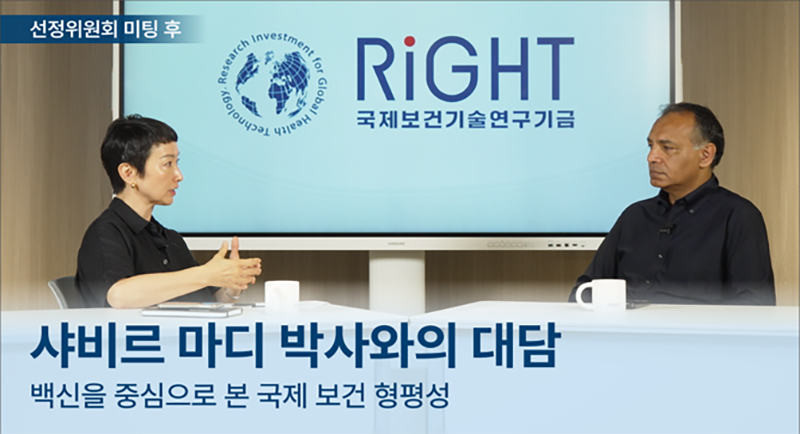 선정위원회 미팅 후

Research Investment for Global Health Technology

RiGHT
국제보건기술연구기금

샤비르 마디 박사와의 대담
백신을 중심으로 본 국제 보건 형평성